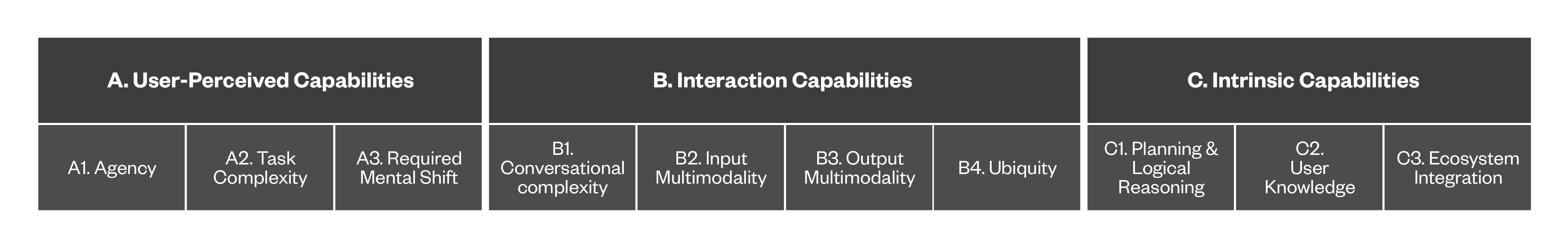 A. User-Perceived Capabilities

A1. Agency

A2. Task Complexity

A3. Required Mental Shift

B. Interaction Capabilities

B1. Conversational complexity

B2. Input Multimodality

B3. Output Multimodality

B4. Ubiquity

C. Intrinsic Capabilities

C1. Planning & Logical Reasoning

C2. User Knowledge

C3. Ecosystem Integration